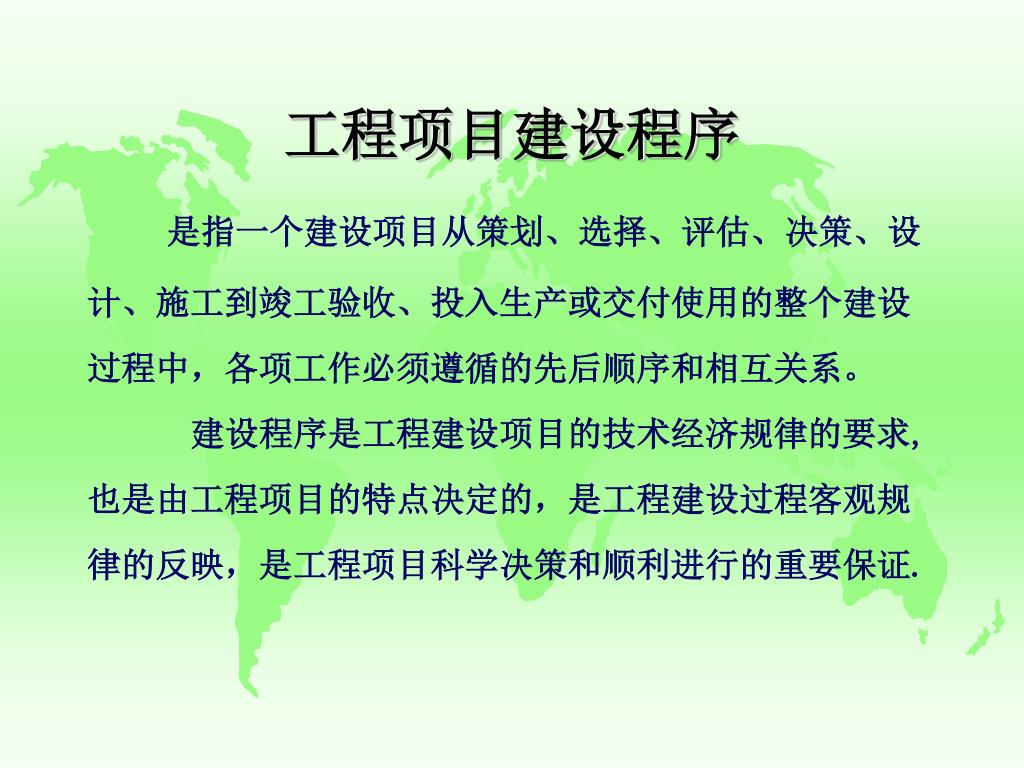 工程项目建设程序

是指一个建设项目从策划、选择、评估、决策、设计、施工到竣工验收、投入生产或交付使用的整个建设过程中，各项工作必须遵循的先后顺序和相互关系。

建设程序是工程建设项目的技术经济规律的要求,也是由工程项目的特点决定的，是工程建设过程客观规律的反映，是工程项目科学决策和顺利进行的重要保证.